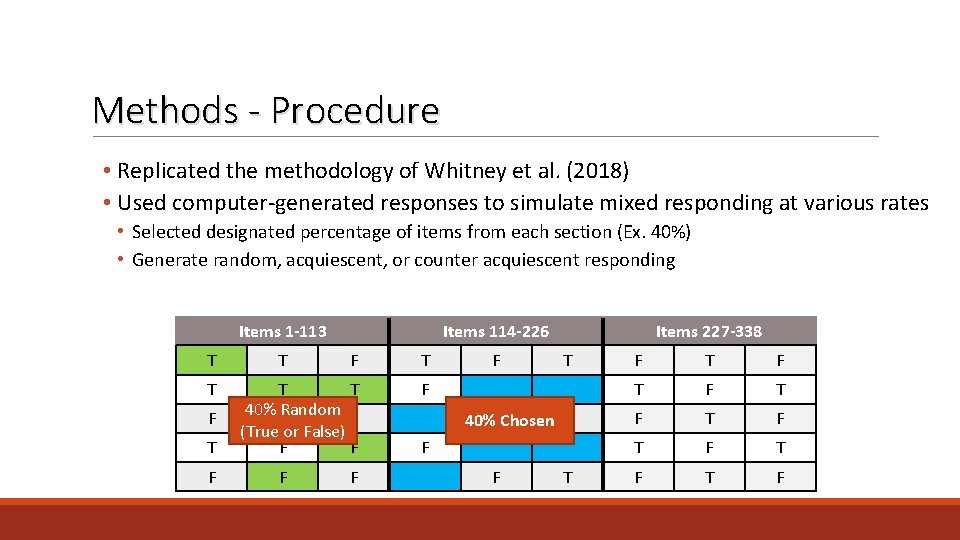 Methods - Procedure

• Replicated the methodology of Whitney et al. (2018)
• Used computer-generated responses to simulate mixed responding at various rates
  • Selected designated percentage of items from each section (Ex. 40%)
  • Generate random, acquiescent, or counter acquiescent responding

| Items 1-113 | | | Items 114-226 | | | Items 227-338 | | |
|---|---|---|---|---|---|---|---|---|
| T | T | F | T | F | T | F | T | F |
| T | T | T | F | | | T | F | T |
| F | | | | | | F | T | F |
| T | F | F | F | | | T | F | T |
| F | F | F | | F | T | F | T | F |

40% Random (True or False)

40% Chosen